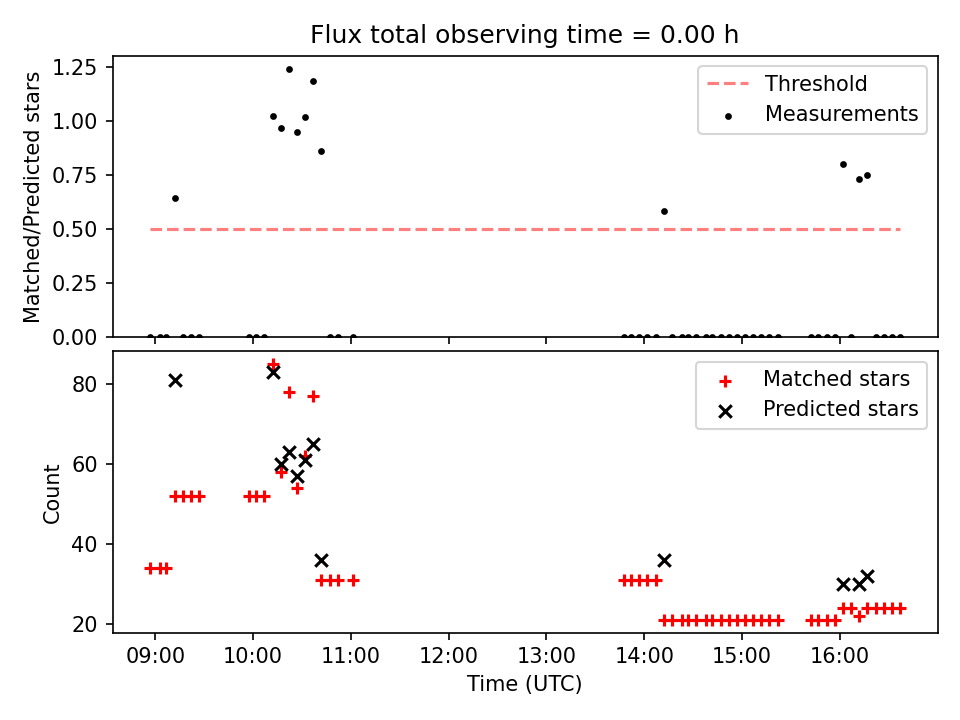 Flux total observing time = 0.00 h

Matched/Predicted stars

1.25
1.00
0.75
0.50
0.25
0.00

Threshold
Measurements

Count

80
60
40
20

Matched stars
Predicted stars

09:00
10:00
11:00
12:00
13:00
14:00
15:00
16:00

Time (UTC)